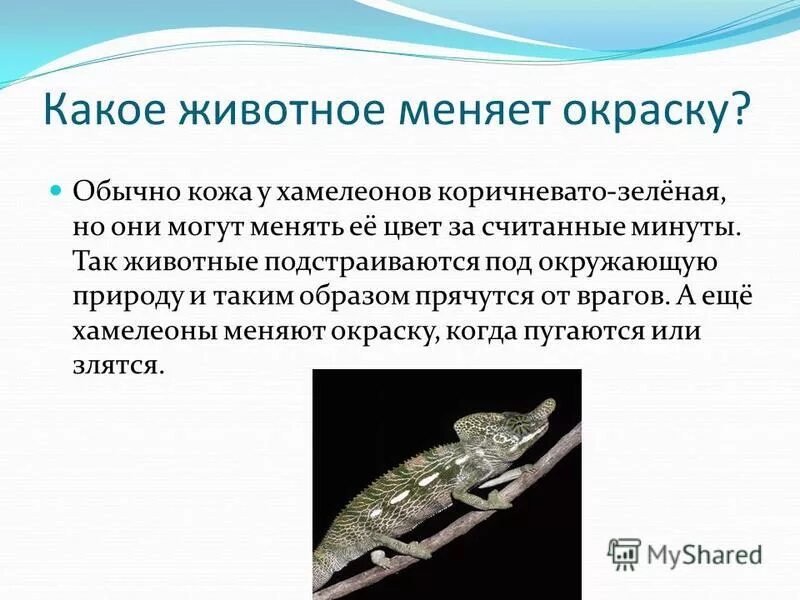 Какое животное меняет окраску?

Обычно кожа у хамелеонов коричневато-зелёная, но они могут менять её цвет за считанные минуты. Так животные подстраиваются под окружающую природу и таким образом прячутся от врагов. А ещё хамелеоны меняют окраску, когда пугаются или злятся.

MyShared